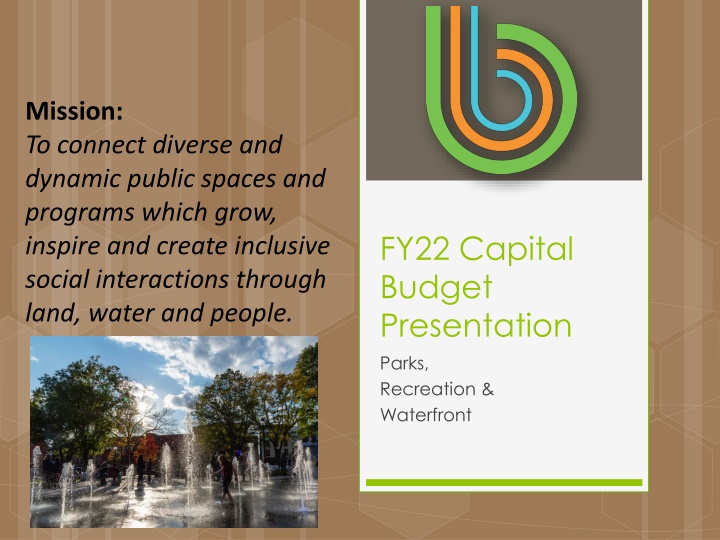 Mission:
To connect diverse and dynamic public spaces and programs which grow, inspire and create inclusive social interactions through land, water and people.

FY22 Capital Budget Presentation

Parks,
Recreation &
Waterfront